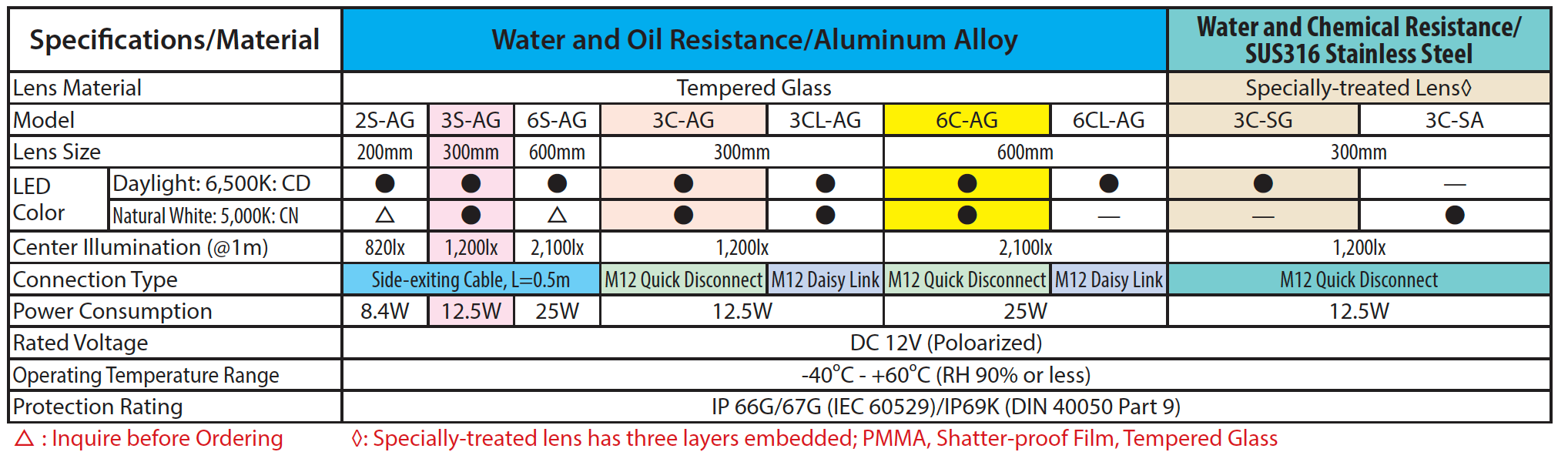 | Specifications/Material | | Water and Oil Resistance/Aluminum Alloy | | | | | | | Water and Chemical Resistance/ SUS316 Stainless Steel | |
|---|---|---|---|---|---|---|---|---|---|---|
| Lens Material | | Tempered Glass | | | | | | | Specially-treated Lens◊ | |
| Model | | 2S-AG | 3S-AG | 6S-AG | 3C-AG | 3CL-AG | 6C-AG | 6CL-AG | 3C-SG | 3C-SA |
| Lens Size | | 200mm | 300mm | 600mm | 300mm | | 600mm | | 300mm | |
| LED Color | Daylight: 6,500K: CD | ● | ● | ● | ● | ● | ● | ● | ● | — |
| | Natural White: 5,000K: CN | △ | ● | △ | ● | ● | ● | — | — | ● |
| Center Illumination (@1m) | | 820lx | 1,200lx | 2,100lx | 1,200lx | | 2,100lx | | 1,200lx | |
| Connection Type | | Side-exiting Cable, L=0.5m | | | M12 Quick Disconnect | M12 Daisy Link | M12 Quick Disconnect | M12 Daisy Link | M12 Quick Disconnect | |
| Power Consumption | | 8.4W | 12.5W | 25W | 12.5W | | 25W | | 12.5W | |
| Rated Voltage | | DC 12V (Poloarized) | | | | | | | | |
| Operating Temperature Range | | -40°C - +60°C (RH 90% or less) | | | | | | | | |
| Protection Rating | | IP 66G/67G (IEC 60529)/IP69K (DIN 40050 Part 9) | | | | | | | | |

△ : Inquire before Ordering ◊: Specially-treated lens has three layers embedded; PMMA, Shatter-proof Film, Tempered Glass